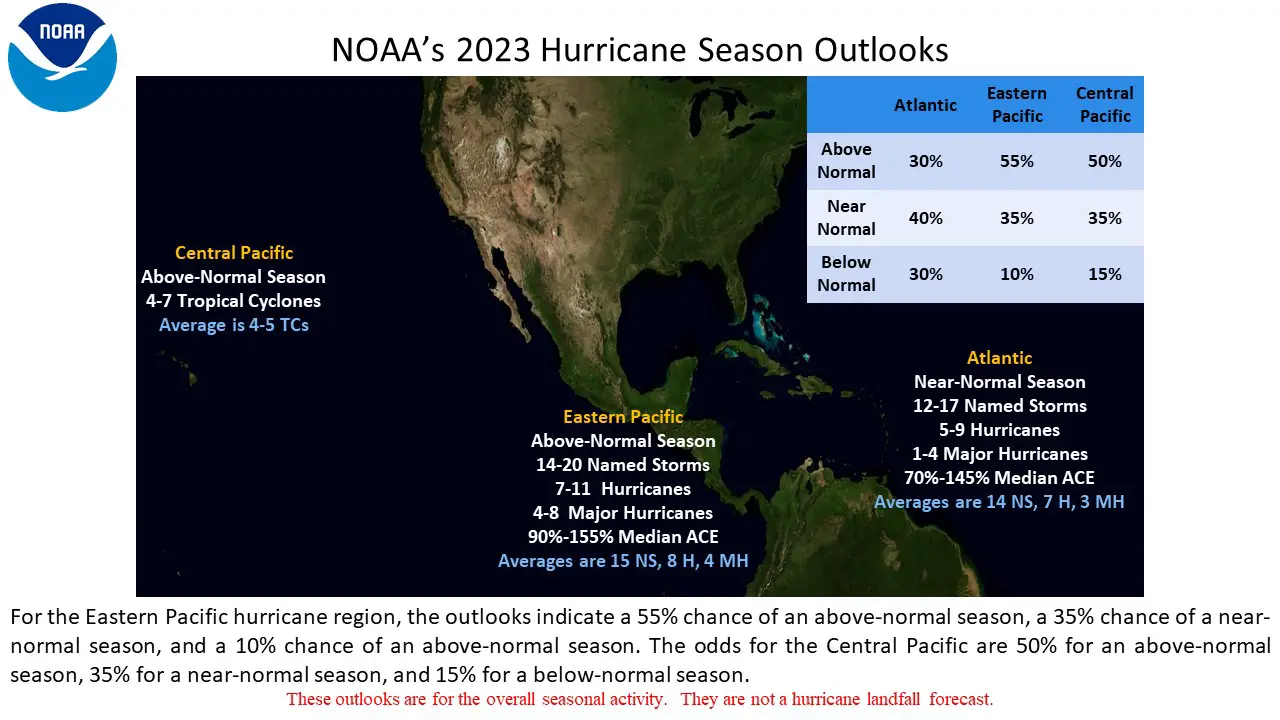 NOAA

NOAA's 2023 Hurricane Season Outlooks

| | Atlantic | Eastern Pacific | Central Pacific |
|---|---|---|---|
| Above Normal | 30% | 55% | 50% |
| Near Normal | 40% | 35% | 35% |
| Below Normal | 30% | 10% | 15% |

Central Pacific
Above-Normal Season
4-7 Tropical Cyclones
Average is 4-5 TCs

Eastern Pacific
Above-Normal Season
14-20 Named Storms
7-11 Hurricanes
4-8 Major Hurricanes
90%-155% Median ACE
Averages are 15 NS, 8 H, 4 MH

Atlantic
Near-Normal Season
12-17 Named Storms
5-9 Hurricanes
1-4 Major Hurricanes
70%-145% Median ACE
Averages are 14 NS, 7 H, 3 MH

For the Eastern Pacific hurricane region, the outlooks indicate a 55% chance of an above-normal season, a 35% chance of a near-normal season, and a 10% chance of an above-normal season. The odds for the Central Pacific are 50% for an above-normal season, 35% for a near-normal season, and 15% for a below-normal season.

These outlooks are for the overall seasonal activity. They are not a hurricane landfall forecast.